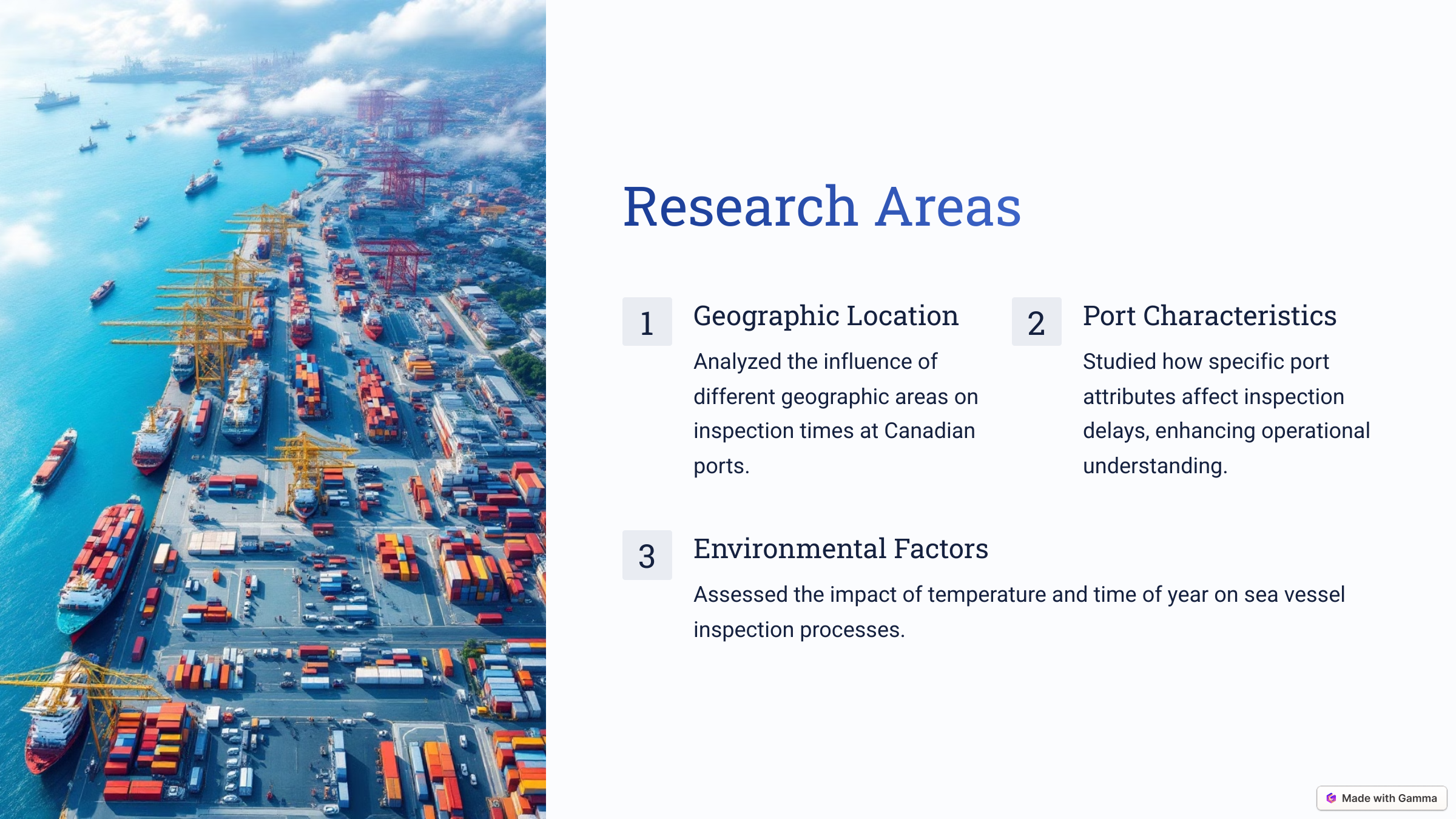 Research Areas

1

Geographic Location

Analyzed the influence of different geographic areas on inspection times at Canadian ports.

2

Port Characteristics

Studied how specific port attributes affect inspection delays, enhancing operational understanding.

3

Environmental Factors

Assessed the impact of temperature and time of year on sea vessel inspection processes.

Made with Gamma